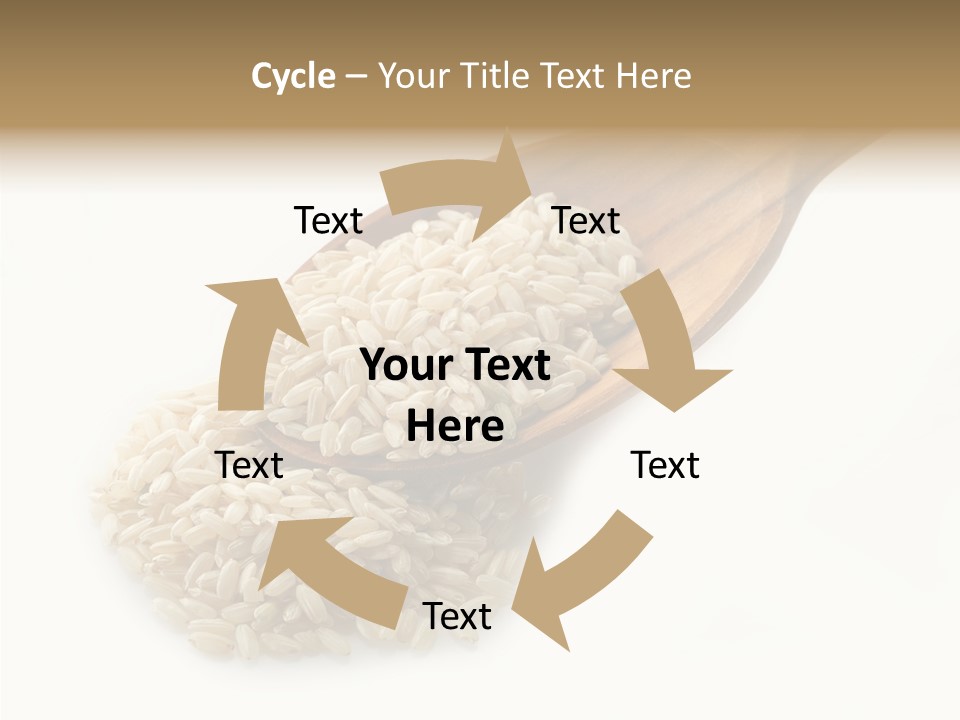 Cycle – Your Title Text Here

Text

Text

Your Text Here

Text

Text

Text